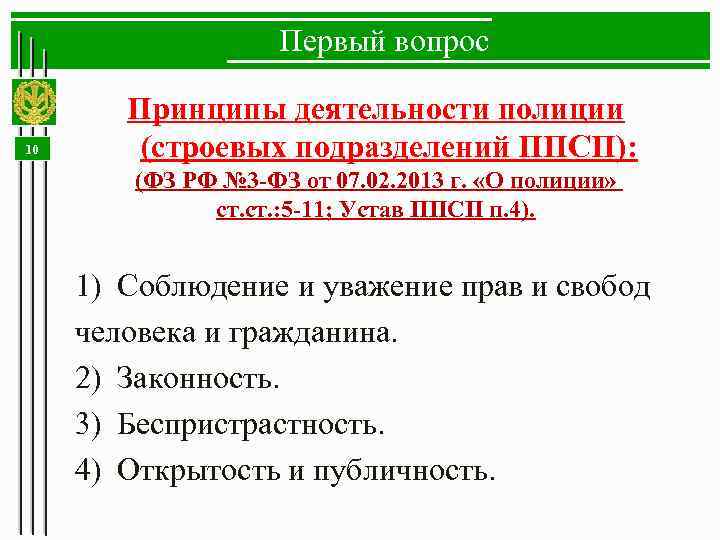 Первый вопрос

10

Принципы деятельности полиции (строевых подразделений ППСП):
(ФЗ РФ №3-ФЗ от 07.02.2013 г. «О полиции» ст.ст.:5-11; Устав ППСП п.4).

1) Соблюдение и уважение прав и свобод человека и гражданина.
2) Законность.
3) Беспристрастность.
4) Открытость и публичность.